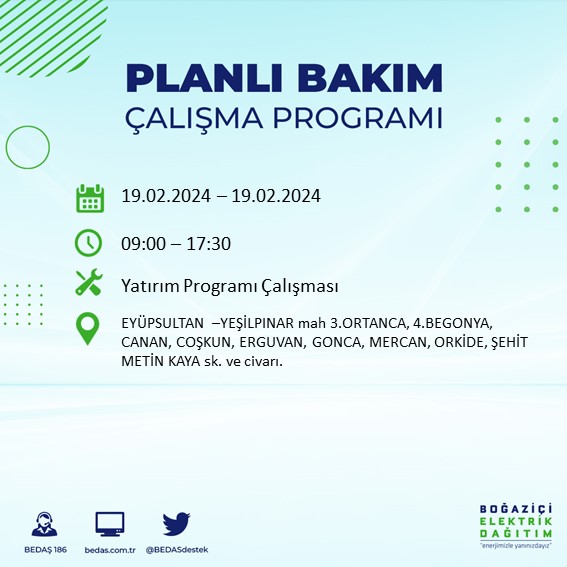 PLANLI BAKIM
ÇALIŞMA PROGRAMI

19.02.2024 – 19.02.2024

09:00 – 17:30

Yatırım Programı Çalışması

EYÜPSULTAN –YEŞİLPINAR mah 3.ORTANCA, 4.BEGONYA, CANAN, COŞKUN, ERGUVAN, GONCA, MERCAN, ORKİDE, ŞEHİT METİN KAYA sk. ve civarı.

BEDAŞ 186
bedas.com.tr
@BEDASdestek

BOĞAZİÇİ
ELEKTRİK
DAĞITIM
"enerjimizle yanınızdayız"